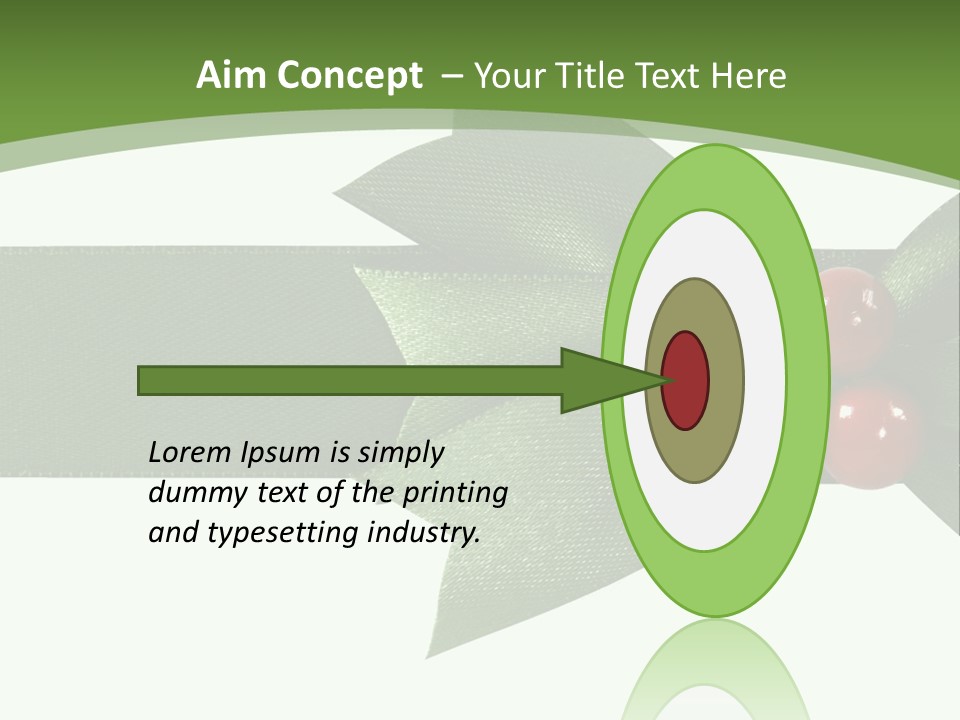 Aim Concept – Your Title Text Here

Lorem Ipsum is simply dummy text of the printing and typesetting industry.